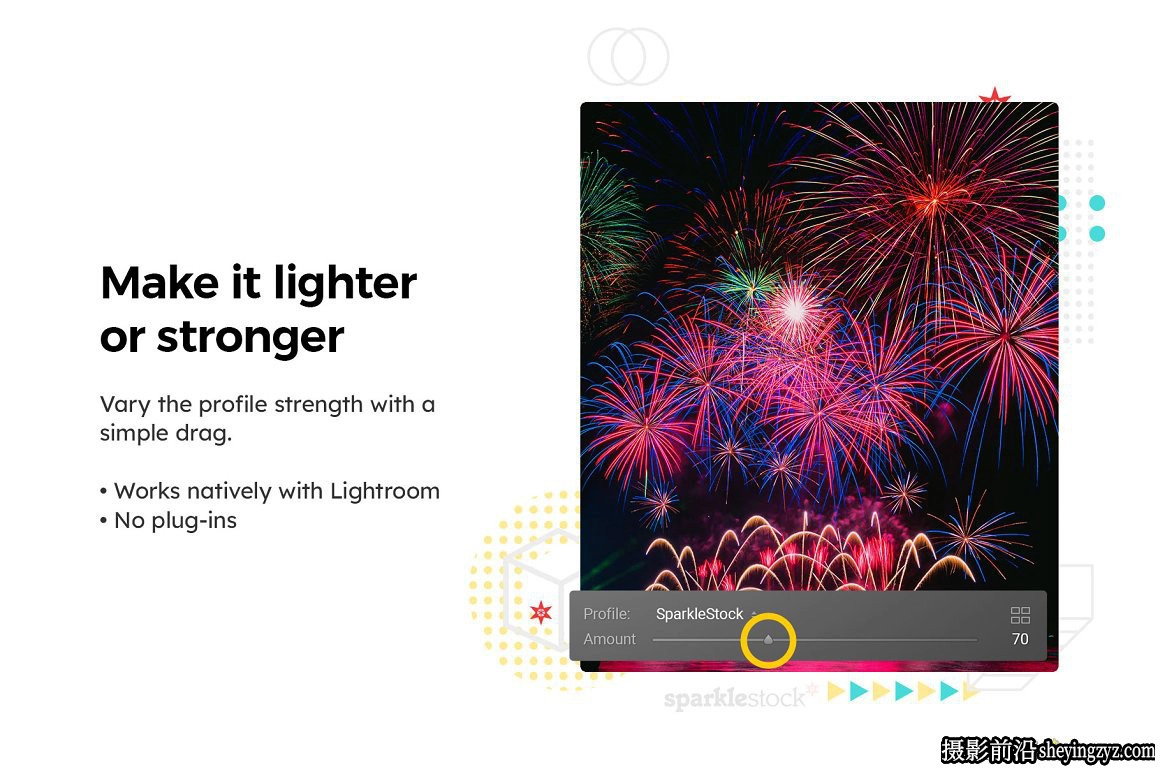 Make it lighter or stronger

Vary the profile strength with a simple drag.

• Works natively with Lightroom
• No plug-ins

Profile: SparkleStock
Amount 70

sparklestock

摄影前沿 sheyingzyz.com